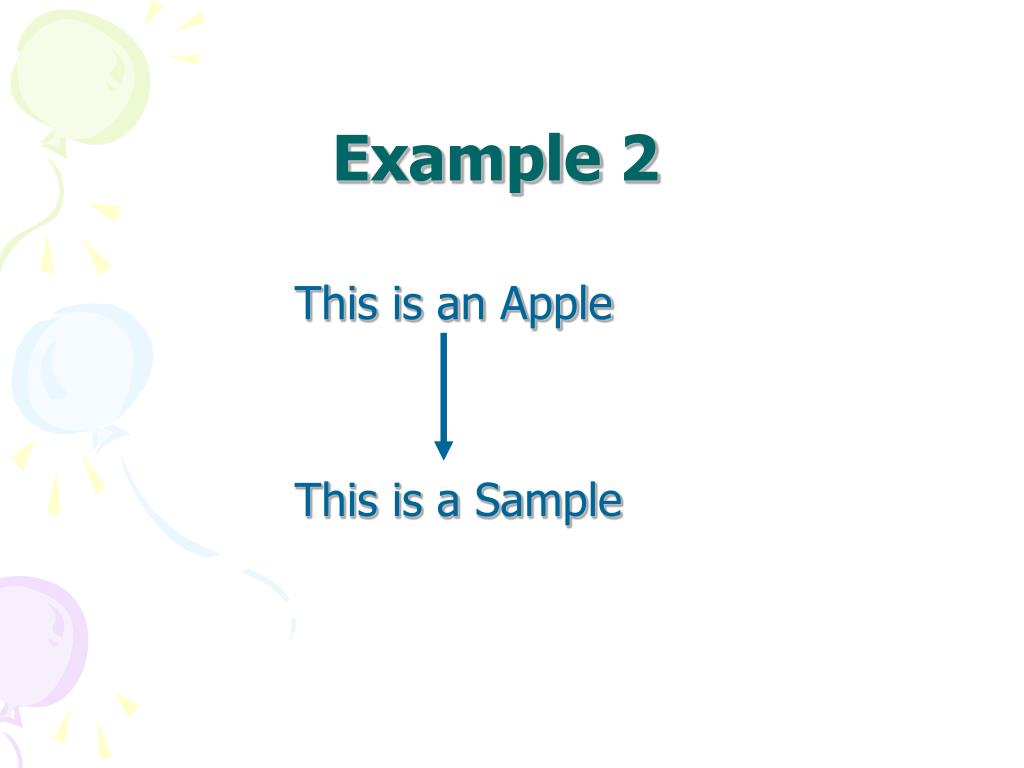 Example 2

This is an Apple

This is a Sample